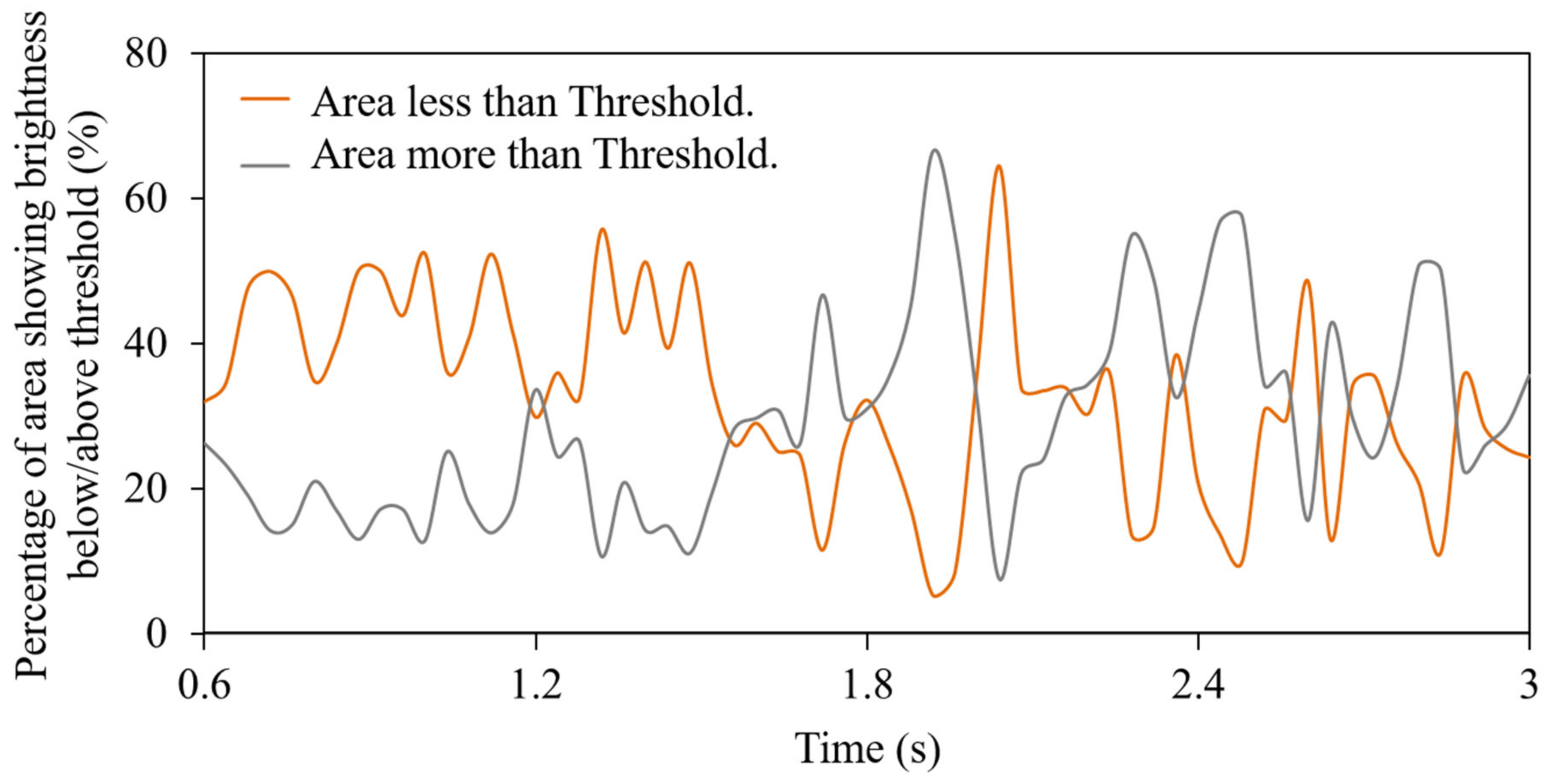 Percentage of area showing brightness below/above threshold (%)

80
60
40
20
0

Area less than Threshold.
Area more than Threshold.

0.6
1.2
1.8
2.4
3

Time (s)